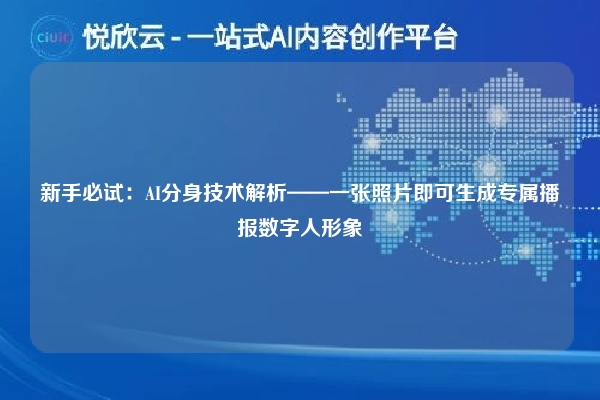 ciuic

悦欣云 - 一站式AI内容创作平台

新手必试：AI分身技术解析——一张照片即可生成专属播报数字人形象